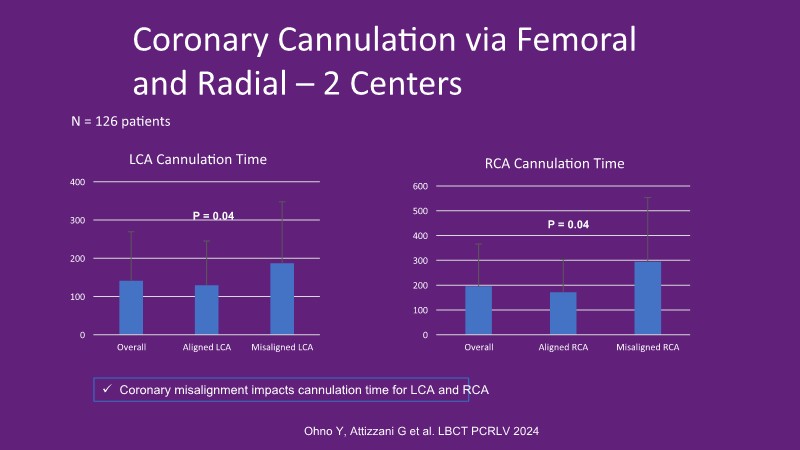 Coronary Cannulation via Femoral and Radial – 2 Centers

N = 126 patients

LCA Cannulation Time

400
300
200
100
0

P = 0.04

Overall
Aligned LCA
Misaligned LCA

RCA Cannulation Time

600
500
400
300
200
100
0

P = 0.04

Overall
Aligned RCA
Misaligned RCA

✓ Coronary misalignment impacts cannulation time for LCA and RCA

Ohno Y, Attizzani G et al. LBCT PCRLV 2024